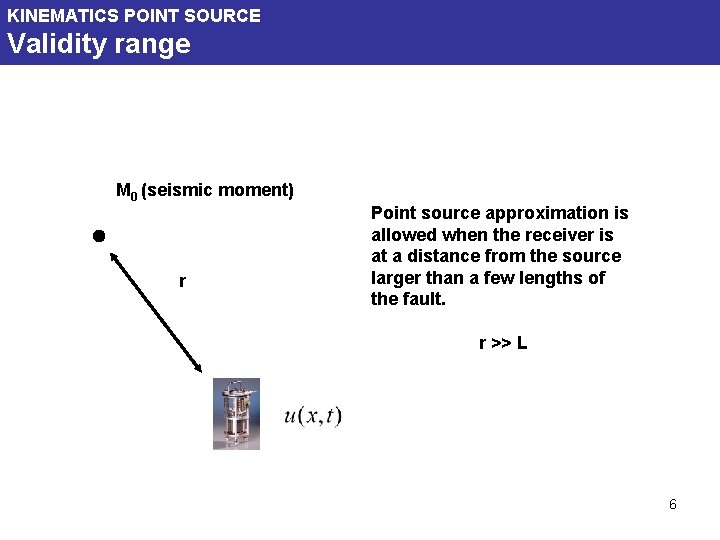 KINEMATICS POINT SOURCE
Validity range

$M_0$ (seismic moment)

r

$u(x,t)$

Point source approximation is allowed when the receiver is at a distance from the source larger than a few lengths of the fault.

r >> L

6